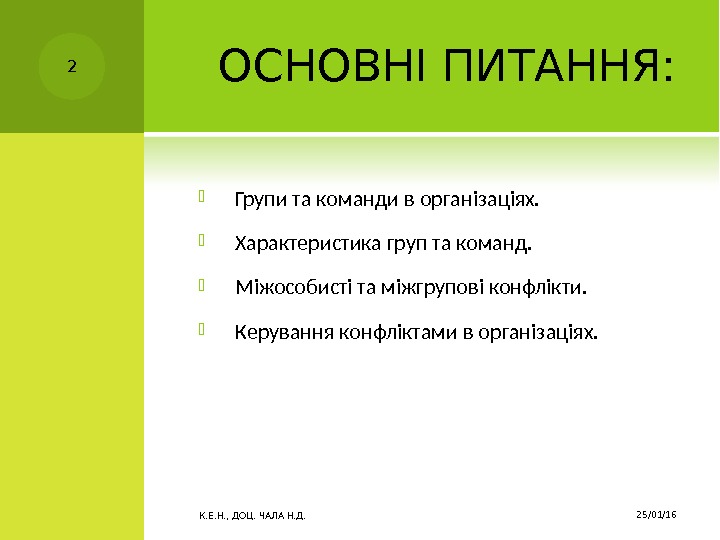 2

ОСНОВНІ ПИТАННЯ:

Групи та команди в організаціях.

Характеристика груп та команд.

Міжособисті та міжгрупові конфлікти.

Керування конфліктами в організаціях.

К.Е.Н., ДОЦ. ЧАЛА Н.Д.

25/01/16